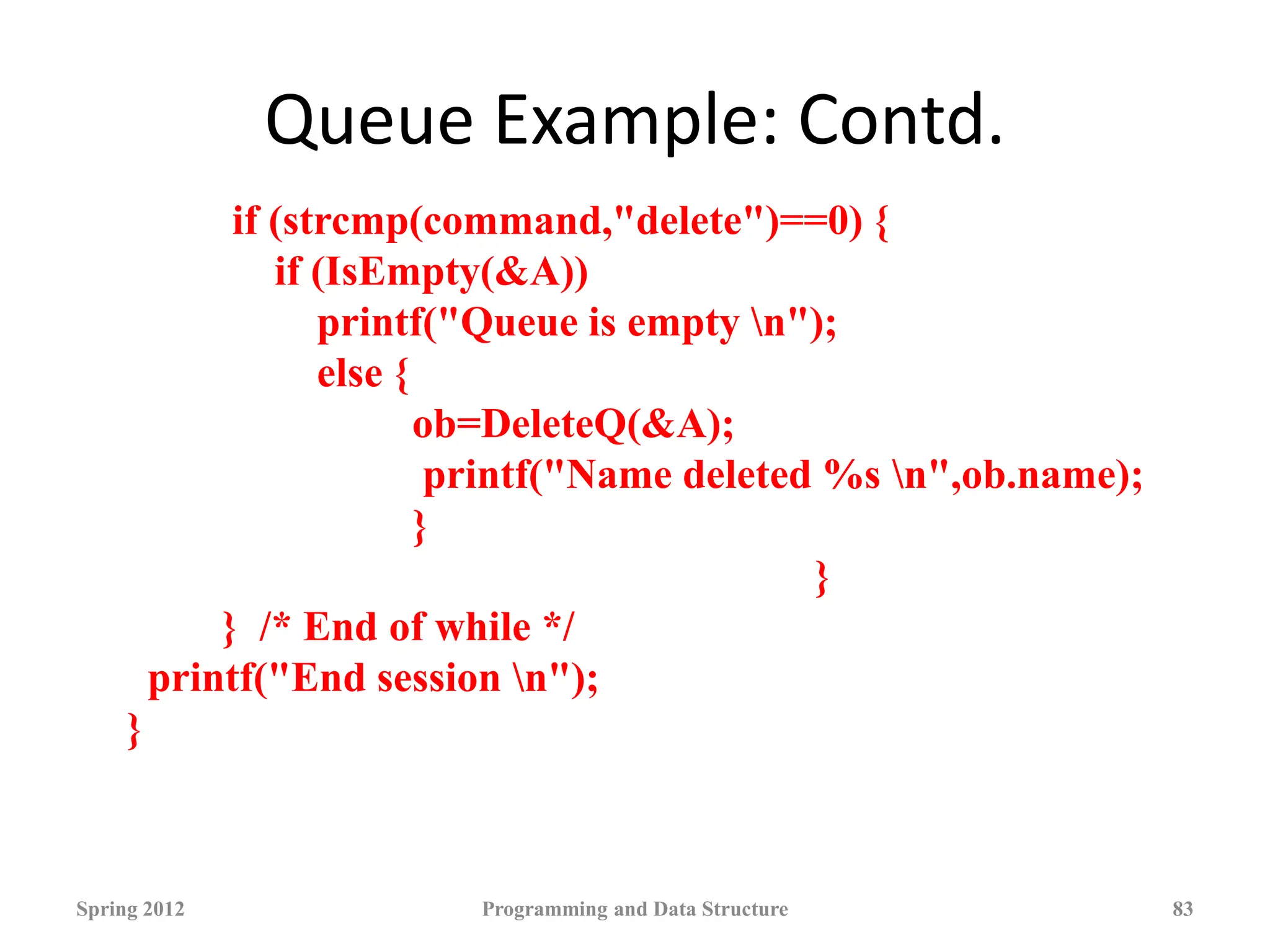 Queue Example: Contd.

if (strcmp(command,"delete")==0) {
if (IsEmpty(&A))
printf("Queue is empty \n");
else {
ob=DeleteQ(&A);
printf("Name deleted %s \n",ob.name);
}
}
} /* End of while */
printf("End session \n");
}

Spring 2012
Programming and Data Structure
83